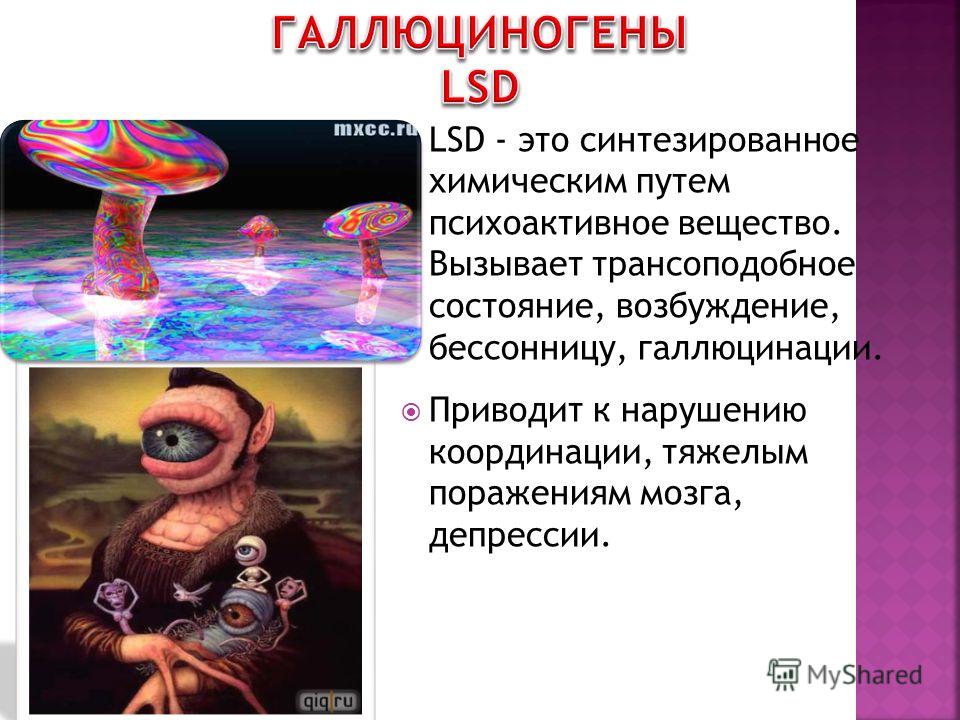 ГАЛЛЮЦИНОГЕНЫ
LSD

mxcc.ru

LSD - это синтезированное химическим путем психоактивное вещество. Вызывает трансоподобное состояние, возбуждение, бессонницу, галлюцинации.

Приводит к нарушению координации, тяжелым поражениям мозга, депрессии.

qiq.ru

MyShared